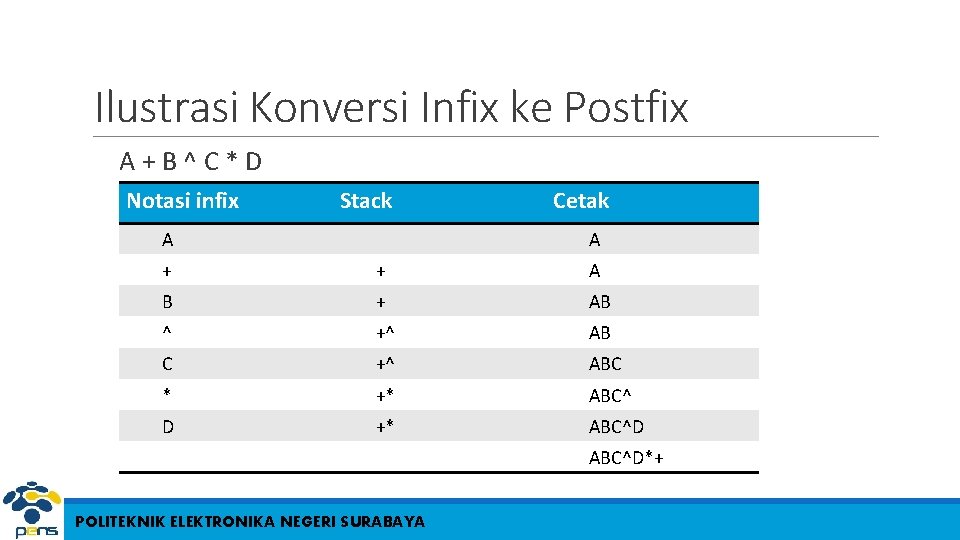 Ilustrasi Konversi Infix ke Postfix

A + B ^ C * D

| Notasi infix | Stack | Cetak |
|---|---|---|
| A | | A |
| + | + | A |
| B | + | AB |
| ^ | +^ | AB |
| C | +^ | ABC |
| * | +* | ABC^ |
| D | +* | ABC^D |
| | | ABC^D*+ |

pens

POLITEKNIK ELEKTRONIKA NEGERI SURABAYA